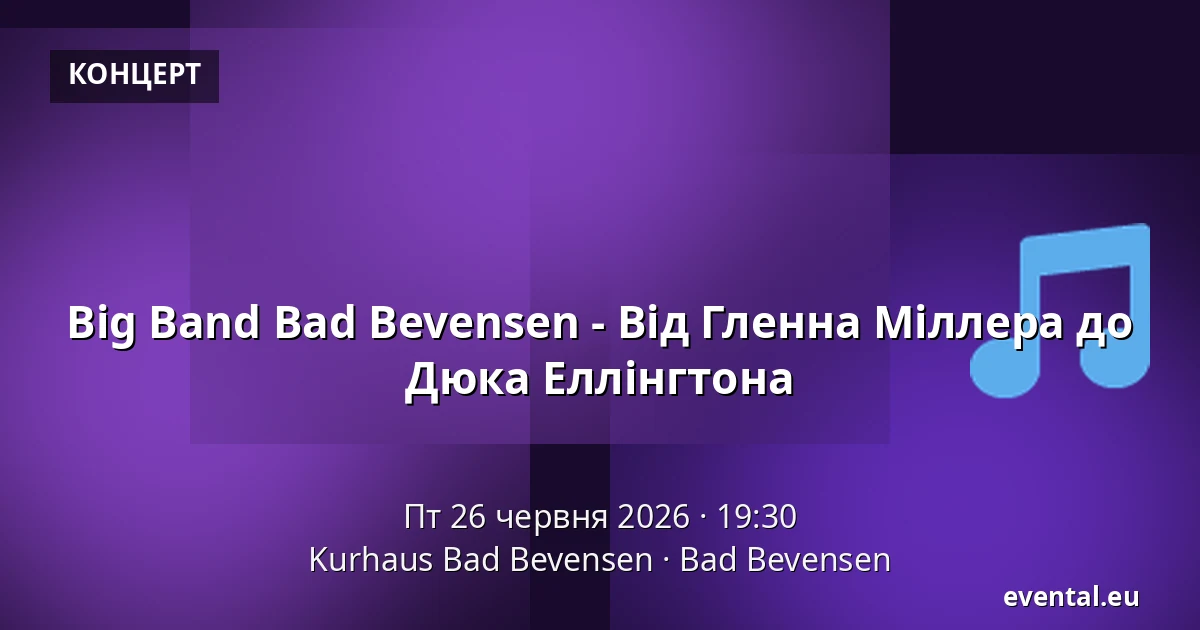 КОНЦЕРТ

Big Band Bad Bevensen - Від Гленна Міллера до Дюка Еллінгтона

Пт 26 червня 2026 · 19:30
Kurhaus Bad Bevensen · Bad Bevensen

evental.eu